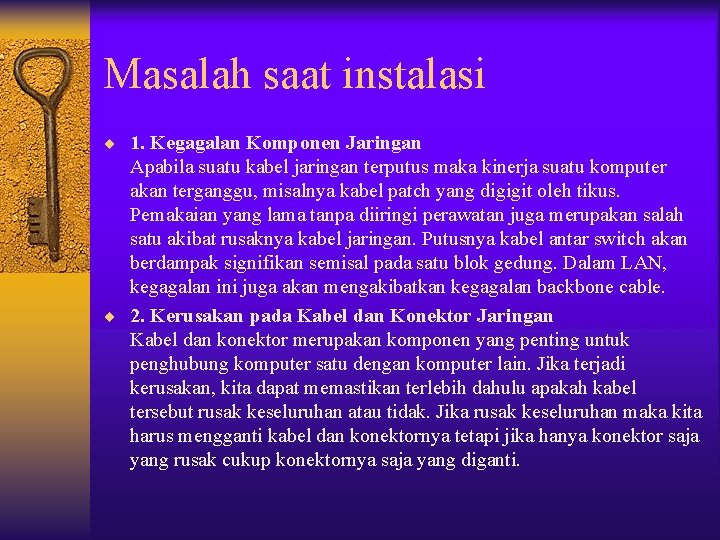 Masalah saat instalasi

1. Kegagalan Komponen Jaringan
Apabila suatu kabel jaringan terputus maka kinerja suatu komputer akan terganggu, misalnya kabel patch yang digigit oleh tikus. Pemakaian yang lama tanpa diiringi perawatan juga merupakan salah satu akibat rusaknya kabel jaringan. Putusnya kabel antar switch akan berdampak signifikan semisal pada satu blok gedung. Dalam LAN, kegagalan ini juga akan mengakibatkan kegagalan backbone cable.

2. Kerusakan pada Kabel dan Konektor Jaringan
Kabel dan konektor merupakan komponen yang penting untuk penghubung komputer satu dengan komputer lain. Jika terjadi kerusakan, kita dapat memastikan terlebih dahulu apakah kabel tersebut rusak keseluruhan atau tidak. Jika rusak keseluruhan maka kita harus mengganti kabel dan konektornya tetapi jika hanya konektor saja yang rusak cukup konektornya saja yang diganti.